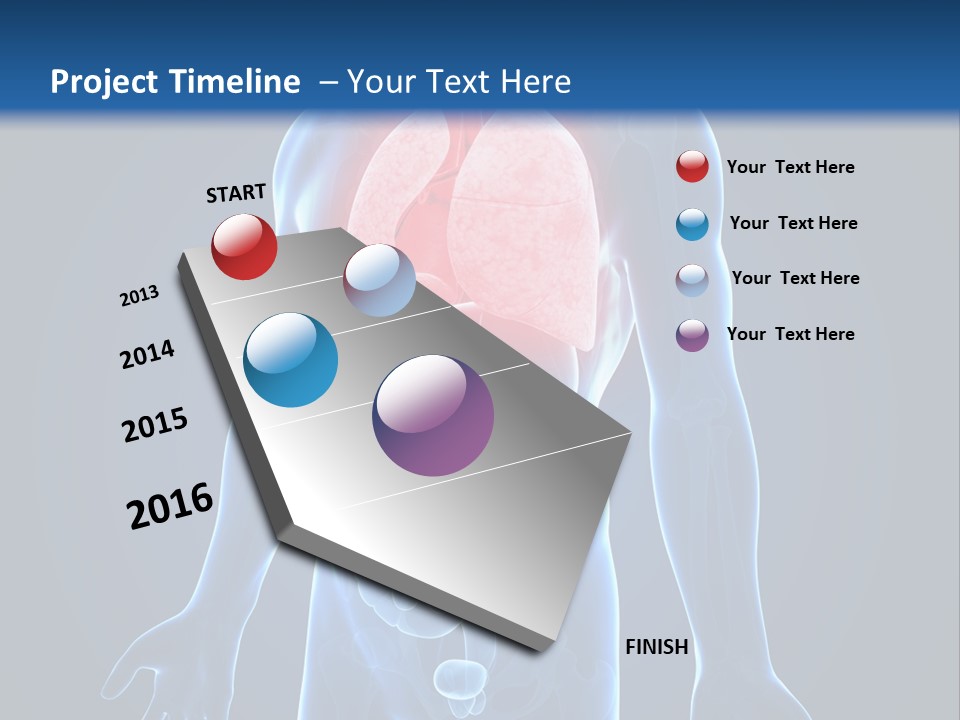 Project Timeline – Your Text Here

START

2013

2014

2015

2016

FINISH

Your Text Here

Your Text Here

Your Text Here

Your Text Here